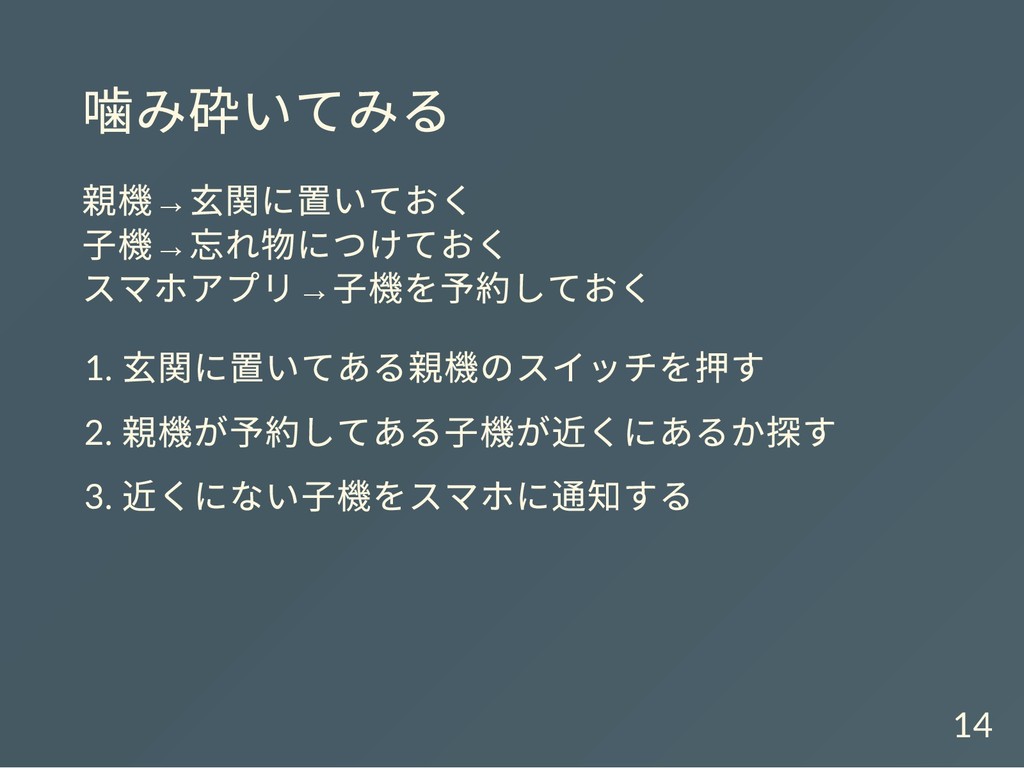 噛み砕いてみる

親機→玄関に置いておく
子機→忘れ物につけておく
スマホアプリ→子機を予約しておく

1. 玄関に置いてある親機のスイッチを押す

2. 親機が予約してある子機が近くにあるか探す

3. 近くにない子機をスマホに通知する

14